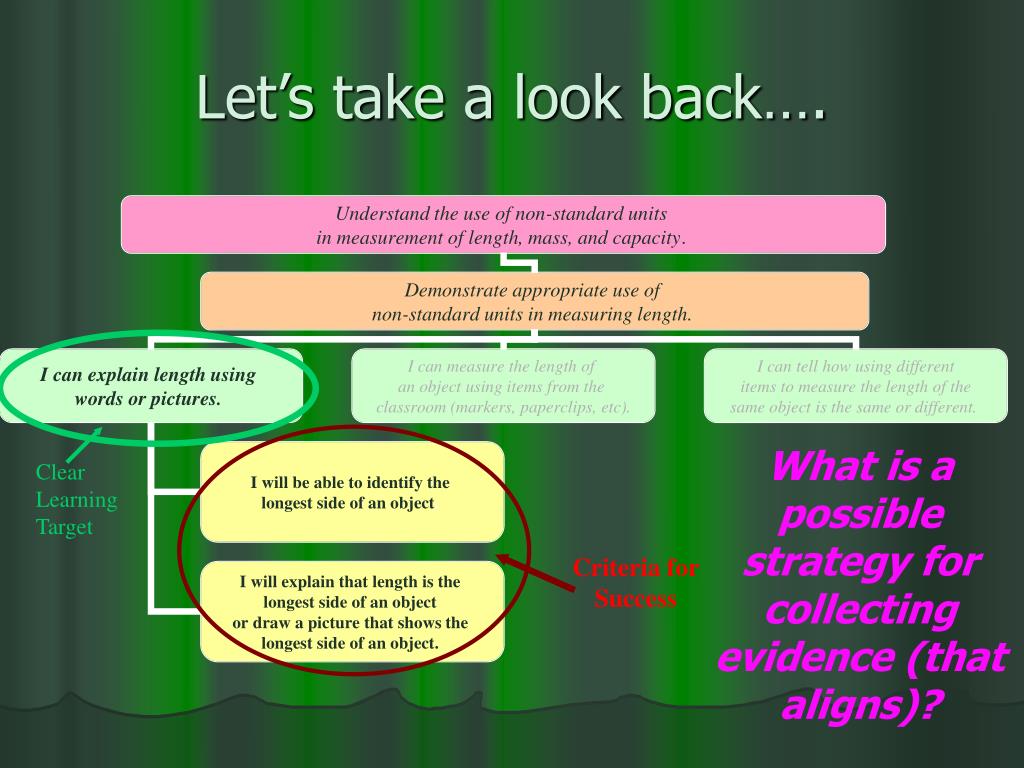 Let's take a look back….

Understand the use of non-standard units in measurement of length, mass, and capacity.

Demonstrate appropriate use of non-standard units in measuring length.

I can explain length using words or pictures.

I can measure the length of an object using items from the classroom (markers, paperclips, etc).

I can tell how using different items to measure the length of the same object is the same or different.

Clear Learning Target

I will be able to identify the longest side of an object

I will explain that length is the longest side of an object or draw a picture that shows the longest side of an object.

Criteria for Success

What is a possible strategy for collecting evidence (that aligns)?